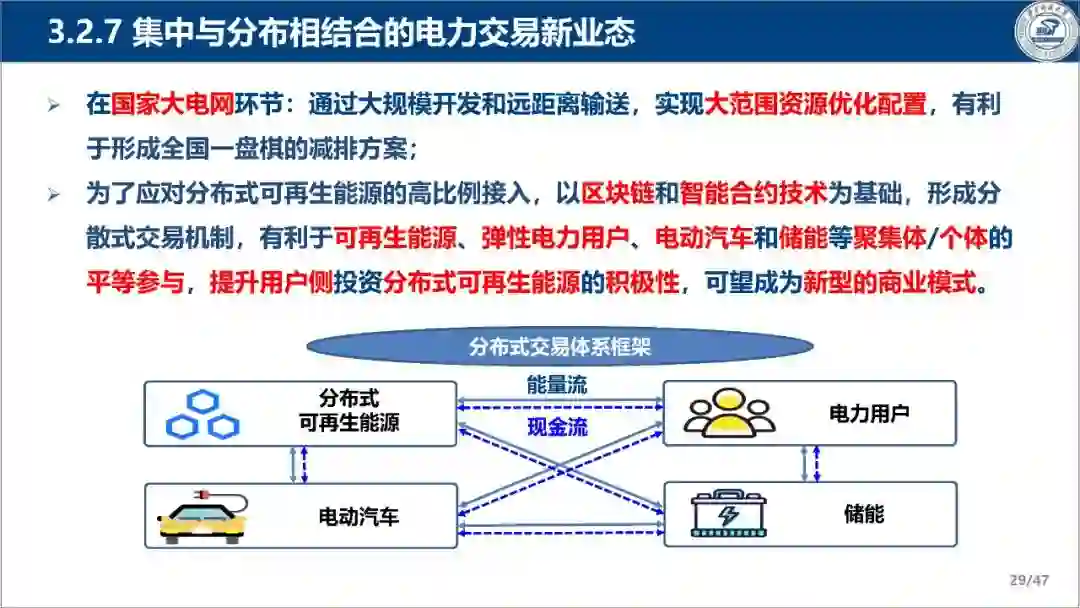 3.2.7 集中与分布相结合的电力交易新业态

➢ 在国家大电网环节：通过大规模开发和远距离输送，实现大范围资源优化配置，有利于形成全国一盘棋的减排方案；

➢ 为了应对分布式可再生能源的高比例接入，以区块链和智能合约技术为基础，形成分散式交易机制，有利于可再生能源、弹性电力用户、电动汽车和储能等聚集体/个体的平等参与，提升用户侧投资分布式可再生能源的积极性，可望成为新型的商业模式。

分布式交易体系框架

分布式可再生能源

能量流

现金流

电力用户

电动汽车

储能

29/47